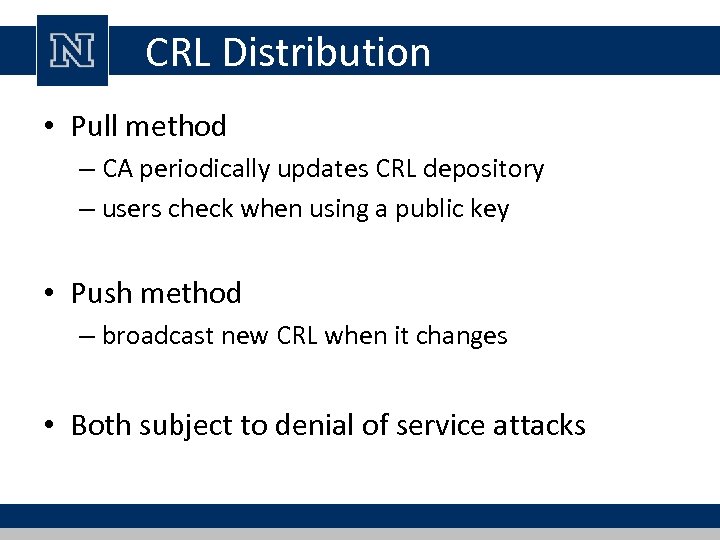 N

CRL Distribution

• Pull method
  – CA periodically updates CRL depository
  – users check when using a public key

• Push method
  – broadcast new CRL when it changes

• Both subject to denial of service attacks